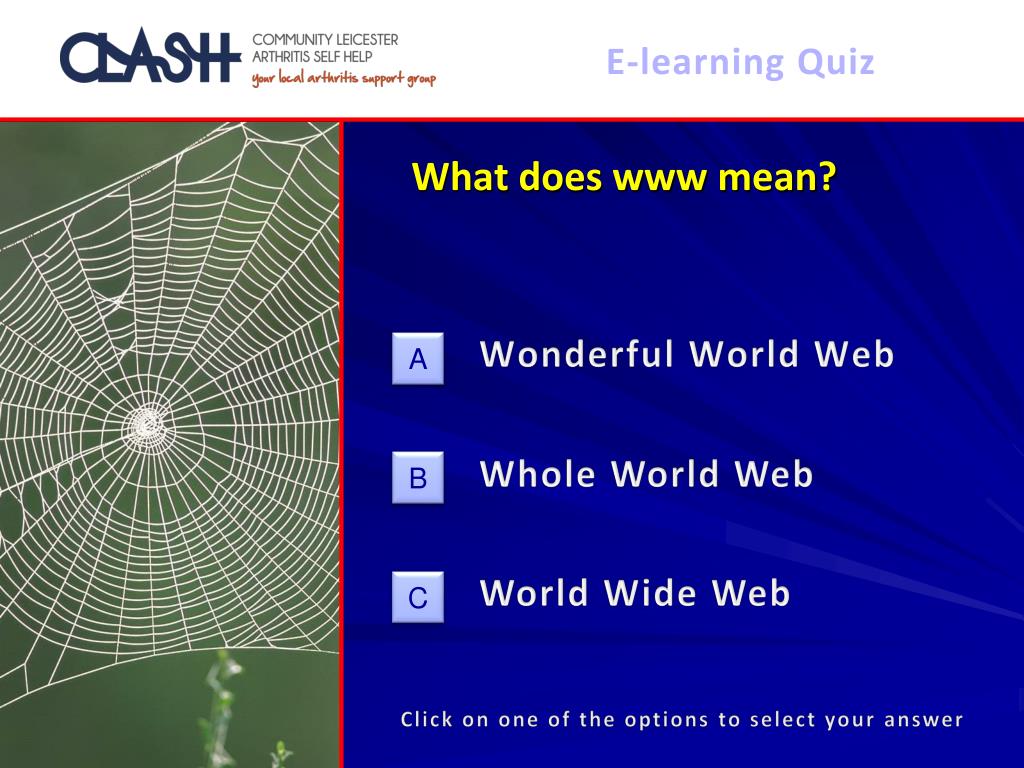 CLASH COMMUNITY LEICESTER ARTHRITIS SELF HELP your local arthritis support group

E-learning Quiz

What does www mean?

A Wonderful World Web

B Whole World Web

C World Wide Web

Click on one of the options to select your answer